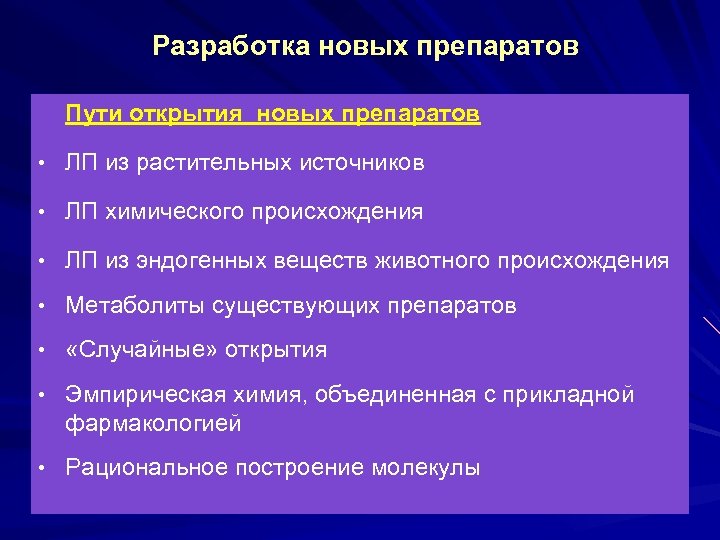 Разработка новых препаратов

Пути открытия  новых препаратов

• ЛП из растительных источников

• ЛП химического происхождения

• ЛП из эндогенных веществ животного происхождения

• Метаболиты существующих препаратов

• «Случайные» открытия

• Эмпирическая химия, объединенная с прикладной фармакологией

• Рациональное построение молекулы